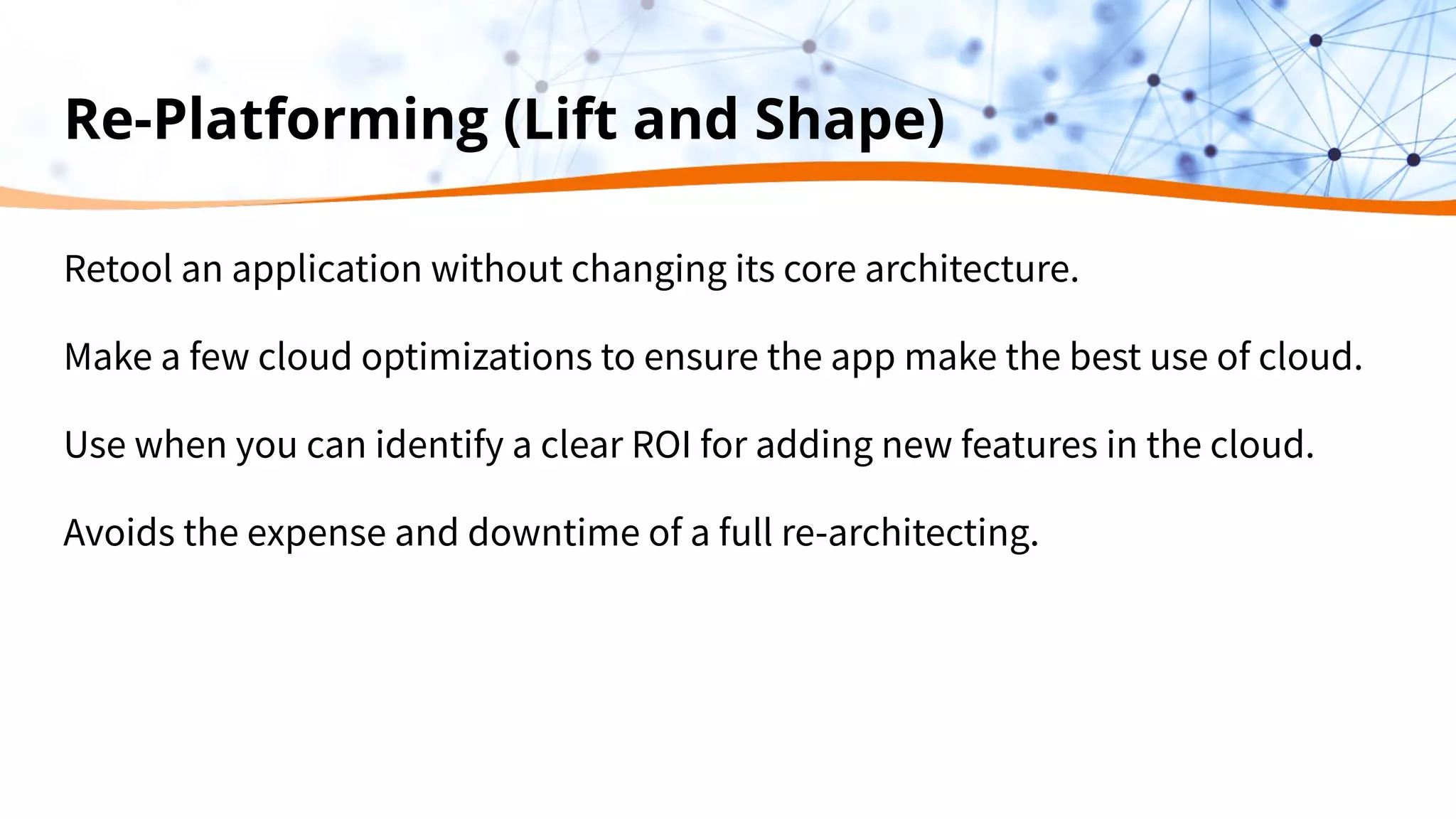 Re-Platforming (Lift and Shape)

Retool an application without changing its core architecture.

Make a few cloud optimizations to ensure the app make the best use of cloud.

Use when you can identify a clear ROI for adding new features in the cloud.

Avoids the expense and downtime of a full re-architecting.